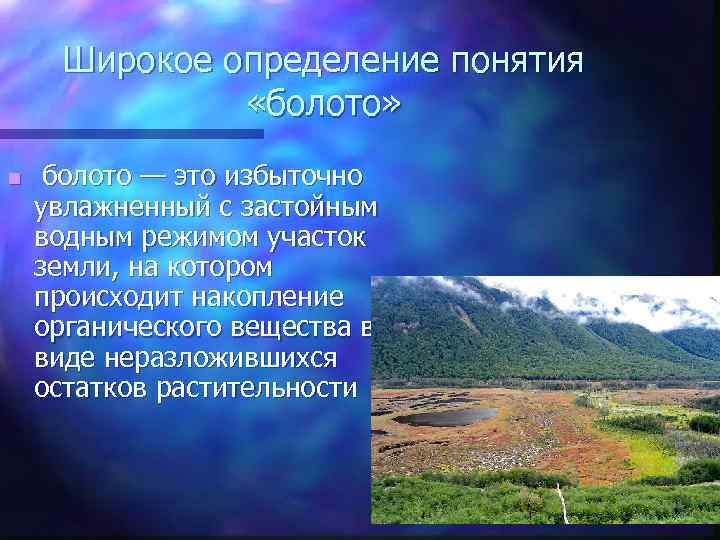 Широкое определение понятия «болото»

болото — это избыточно увлажненный с застойным водным режимом участок земли, на котором происходит накопление органического вещества в виде неразложившихся остатков растительности